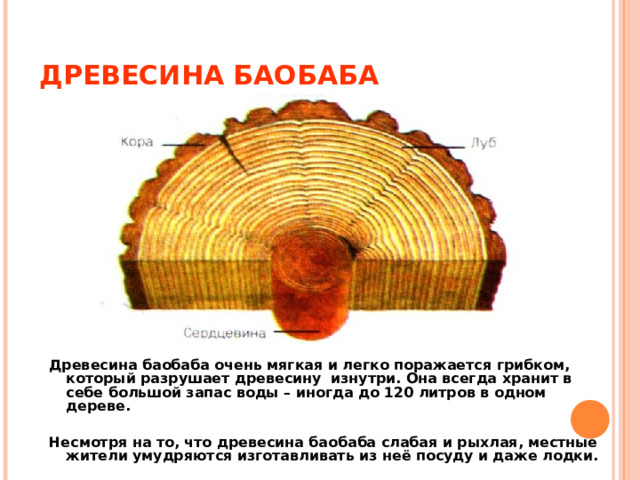 ДРЕВЕСИНА БАОБАБА

Кора

Луб

Сердцевина

Древесина баобаба очень мягкая и легко поражается грибком, который разрушает древесину  изнутри. Она всегда хранит в себе большой запас воды – иногда до 120 литров в одном дереве.

Несмотря на то, что древесина баобаба слабая и рыхлая, местные жители умудряются изготавливать из неё посуду и даже лодки.